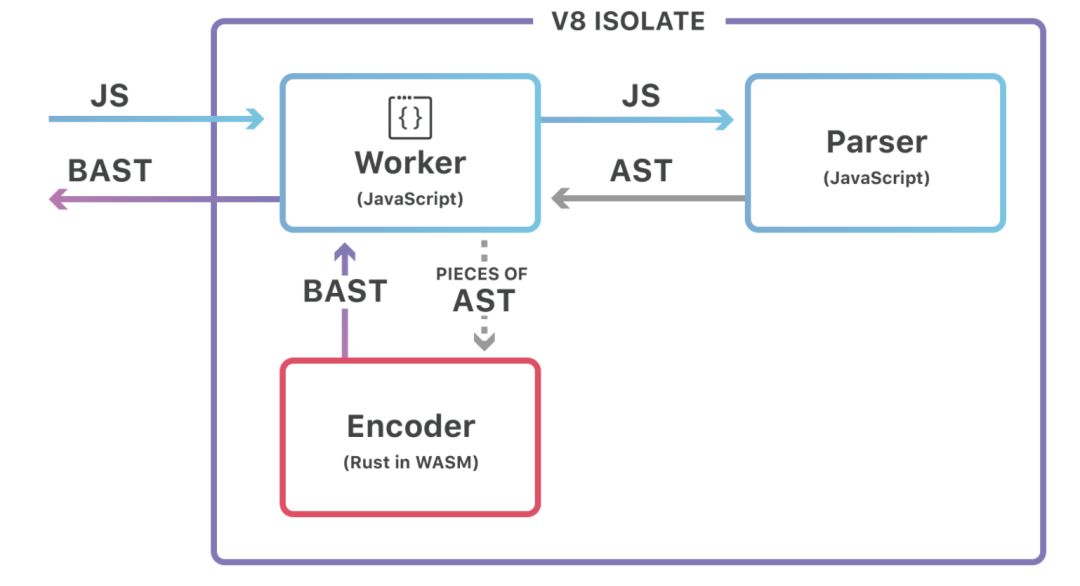 V8 ISOLATE

JS

BAST

{}

Worker

(JavaScript)

JS

AST

Parser

(JavaScript)

BAST

PIECES OF

AST

Encoder

(Rust in WASM)